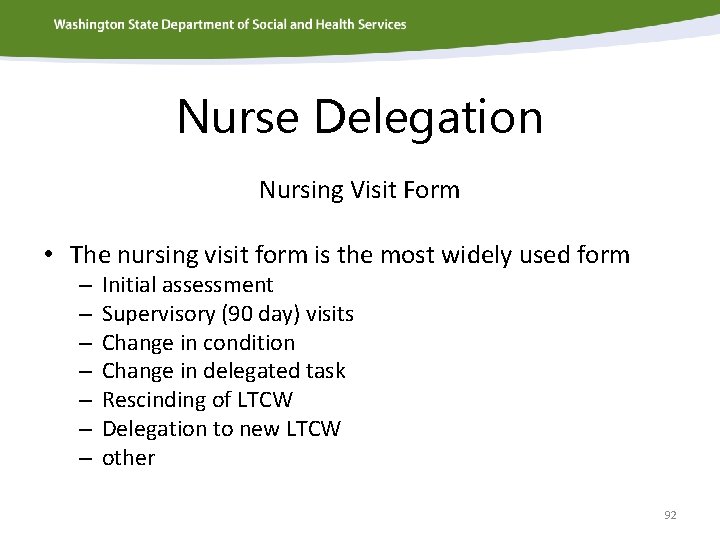 Washington State Department of Social and Health Services

Nurse Delegation

Nursing Visit Form

• The nursing visit form is the most widely used form
– Initial assessment
– Supervisory (90 day) visits
– Change in condition
– Change in delegated task
– Rescinding of LTCW
– Delegation to new LTCW
– other

92